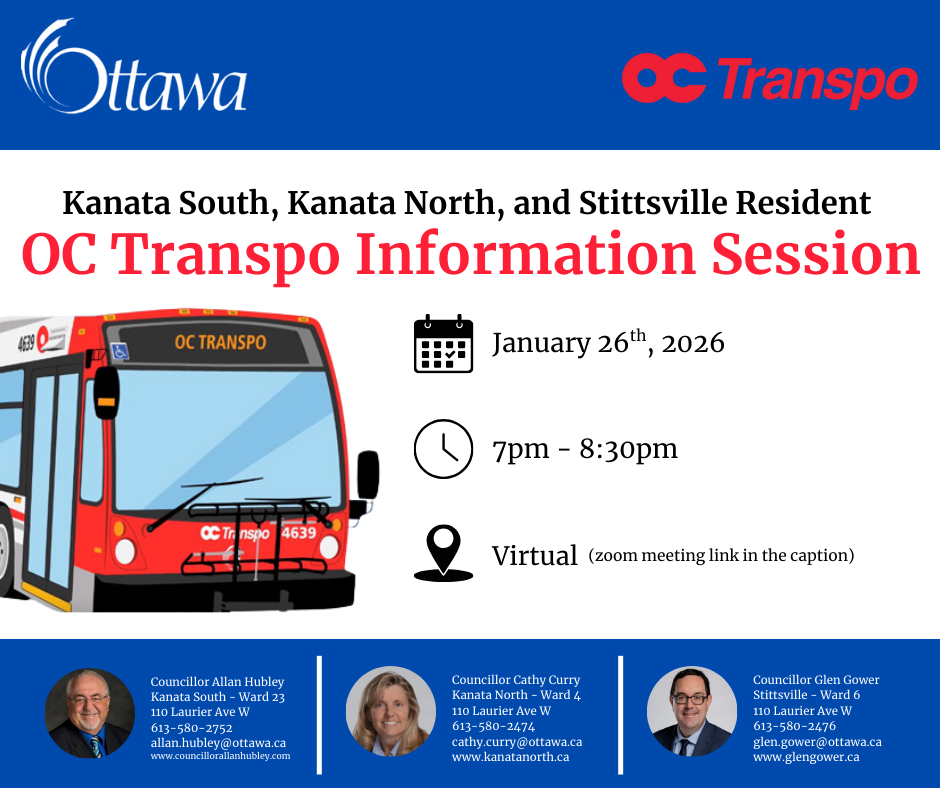 Ottawa

OC Transpo

Kanata South, Kanata North, and Stittsville Resident

OC Transpo Information Session

4639

OC TRANSPO

OC Transpo 4639

January 26$^{th}$, 2026

7pm - 8:30pm

Virtual (zoom meeting link in the caption)

Councillor Allan Hubley
Kanata South - Ward 23
110 Laurier Ave W
613-580-2752
allan.hubley@ottawa.ca
www.councillorallanhubley.com

Councillor Cathy Curry
Kanata North - Ward 4
110 Laurier Ave W
613-580-2474
cathy.curry@ottawa.ca
www.kanatanorth.ca

Councillor Glen Gower
Stittsville - Ward 6
110 Laurier Ave W
613-580-2476
glen.gower@ottawa.ca
www.glengower.ca